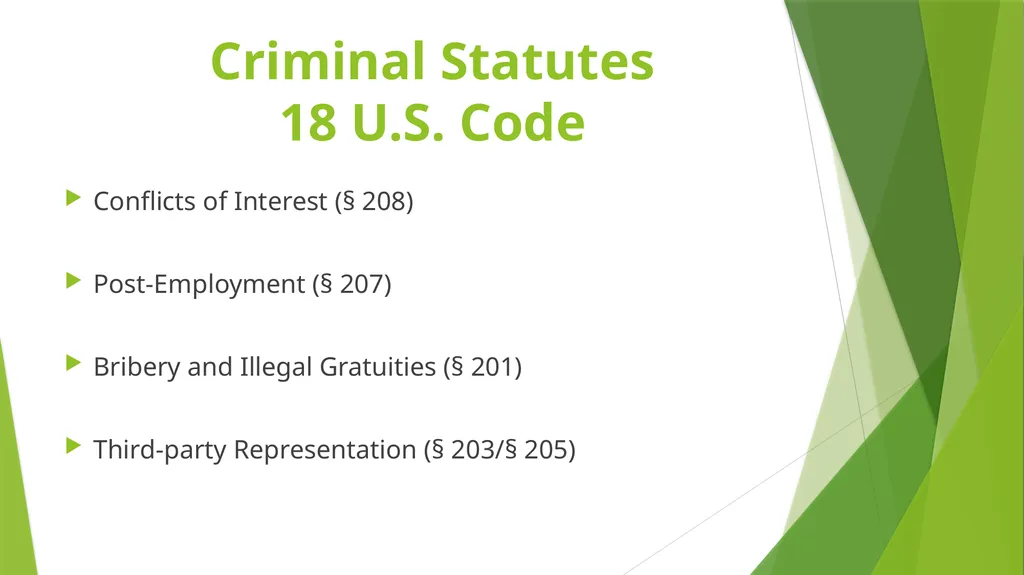 Criminal Statutes
18 U.S. Code

Conflicts of Interest (§ 208)

Post-Employment (§ 207)

Bribery and Illegal Gratuities (§ 201)

Third-party Representation (§ 203/§ 205)